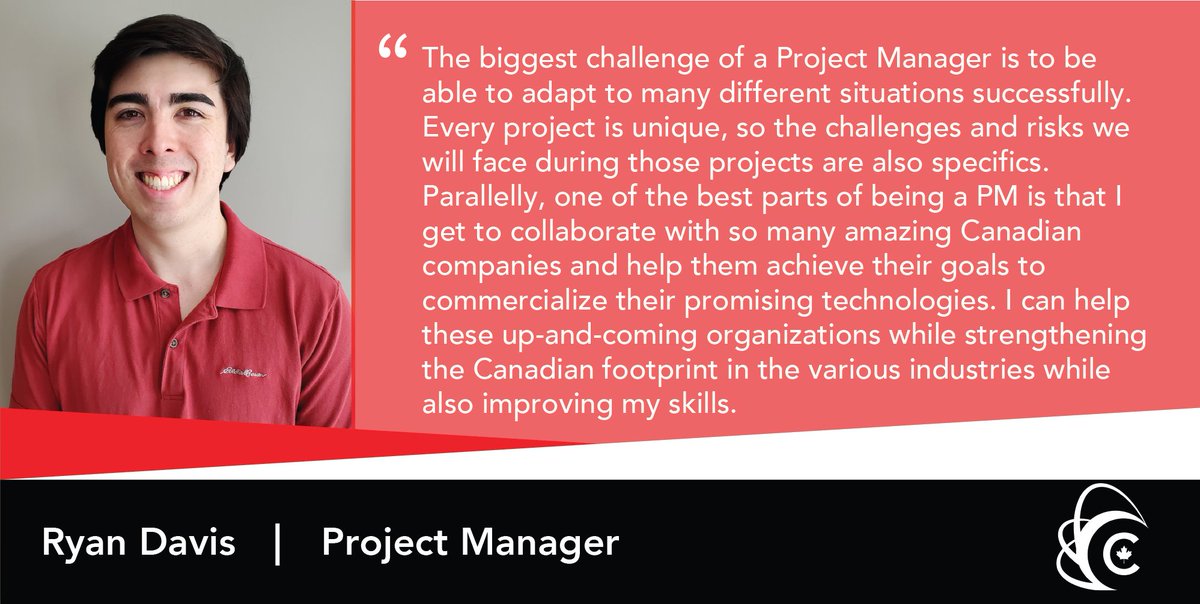 “ The biggest challenge of a Project Manager is to be able to adapt to many different situations successfully. Every project is unique, so the challenges and risks we will face during those projects are also specifics. Parallelly, one of the best parts of being a PM is that I get to collaborate with so many amazing Canadian companies and help them achieve their goals to commercialize their promising technologies. I can help these up-and-coming organizations while strengthening the Canadian footprint in the various industries while also improving my skills.

Ryan Davis | Project Manager